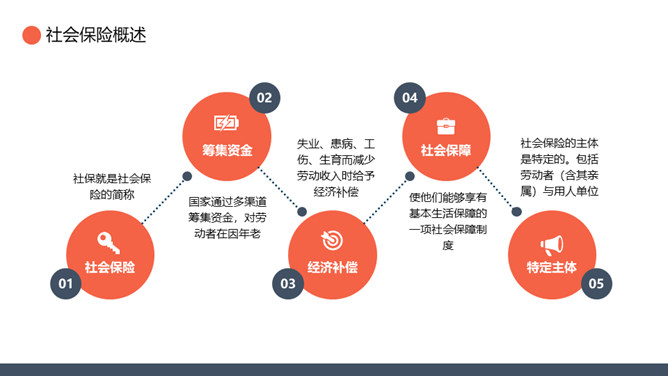 社会保险概述

社保就是社会保险的简称

社会保险

01

02

筹集资金

国家通过多渠道筹集资金，对劳动者在因年老

失业、患病、工伤、生育而减少劳动收入时给予经济补偿

经济补偿

03

04

社会保障

使他们能够享有基本生活保障的一项社会保障制度

社会保险的主体是特定的。包括劳动者（含其亲属）与用人单位

特定主体

05